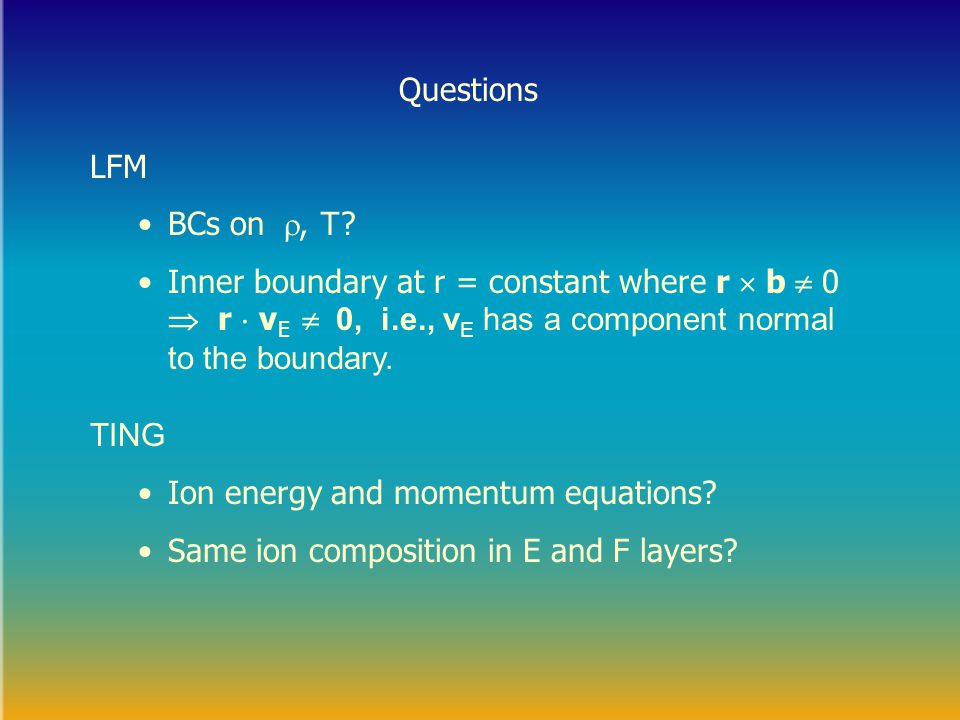 Questions

LFM

• BCs on $\rho$, T?

• Inner boundary at r = constant where $\mathbf{r} \times \mathbf{b} \neq 0$ $\Rightarrow$ $\mathbf{r} \cdot \mathbf{v}_E \neq 0$, i.e., $\mathbf{v}_E$ has a component normal to the boundary.

TING

• Ion energy and momentum equations?

• Same ion composition in E and F layers?